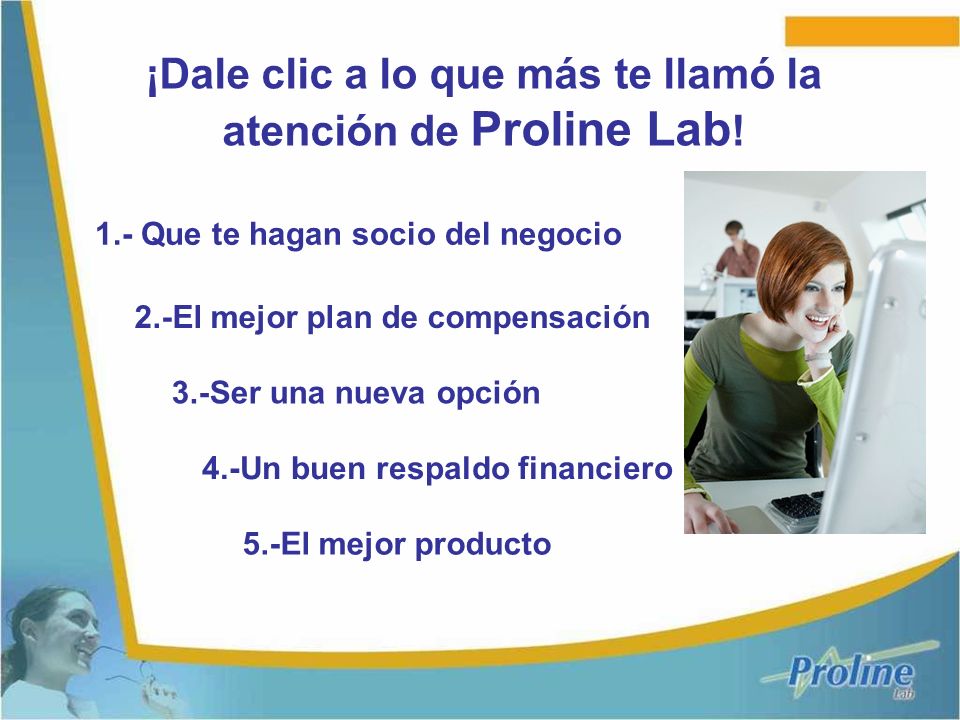 ¡Dale clic a lo que más te llamó la atención de Proline Lab!

1.- Que te hagan socio del negocio

2.-El mejor plan de compensación

3.-Ser una nueva opción

4.-Un buen respaldo financiero

5.-El mejor producto

Proline Lab